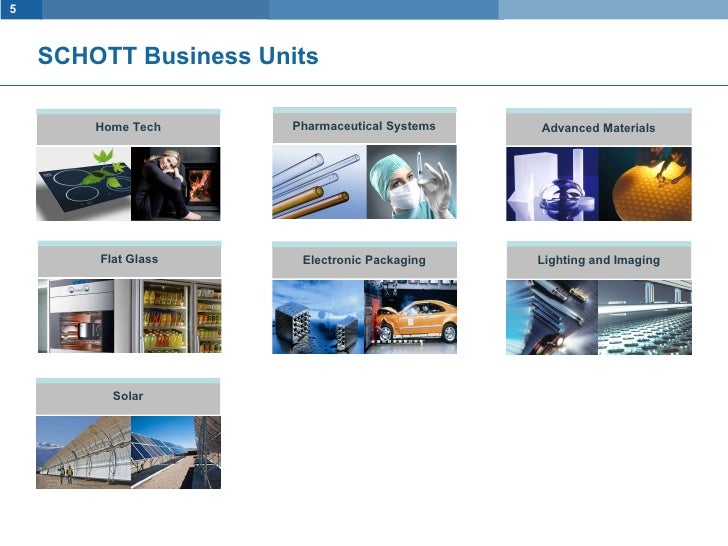 5

SCHOTT Business Units

Home Tech

Pharmaceutical Systems

Advanced Materials

Flat Glass

Electronic Packaging

Lighting and Imaging

Solar